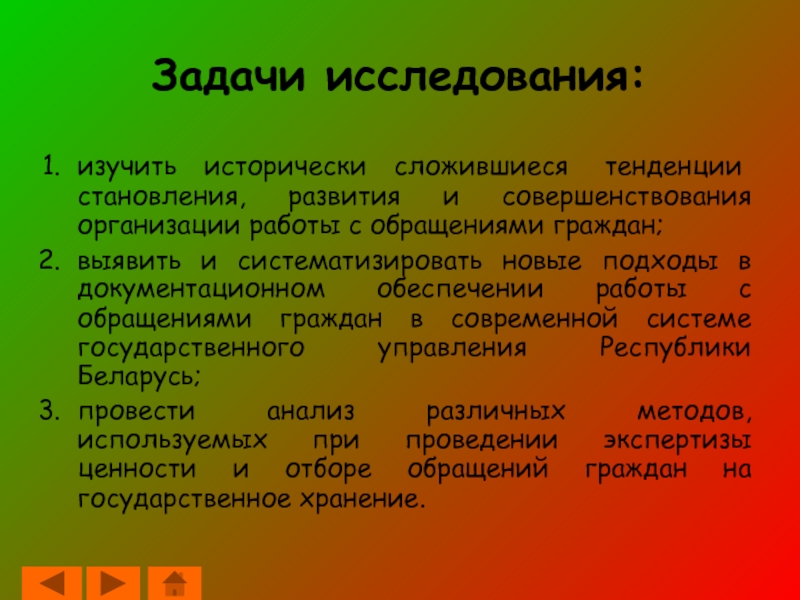 Задачи исследования:

1. изучить исторически сложившиеся тенденции становления, развития и совершенствования организации работы с обращениями граждан;
2. выявить и систематизировать новые подходы в документационном обеспечении работы с обращениями граждан в современной системе государственного управления Республики Беларусь;
3. провести анализ различных методов, используемых при проведении экспертизы ценности и отборе обращений граждан на государственное хранение.